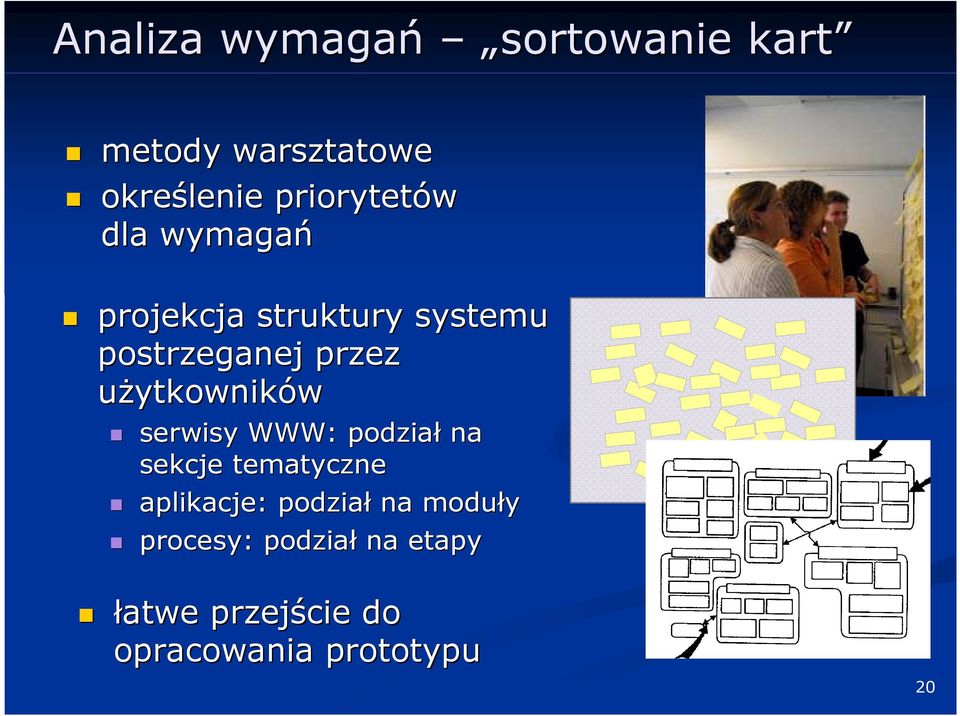 Analiza wymagań – „sortowanie kart”

metody warsztatowe

określenie priorytetów dla wymagań

projekcja struktury systemu postrzeganej przez użytkowników

serwisy WWW: podział na sekcje tematyczne

aplikacje: podział na moduły

procesy: podział na etapy

łatwe przejście do opracowania prototypu

20